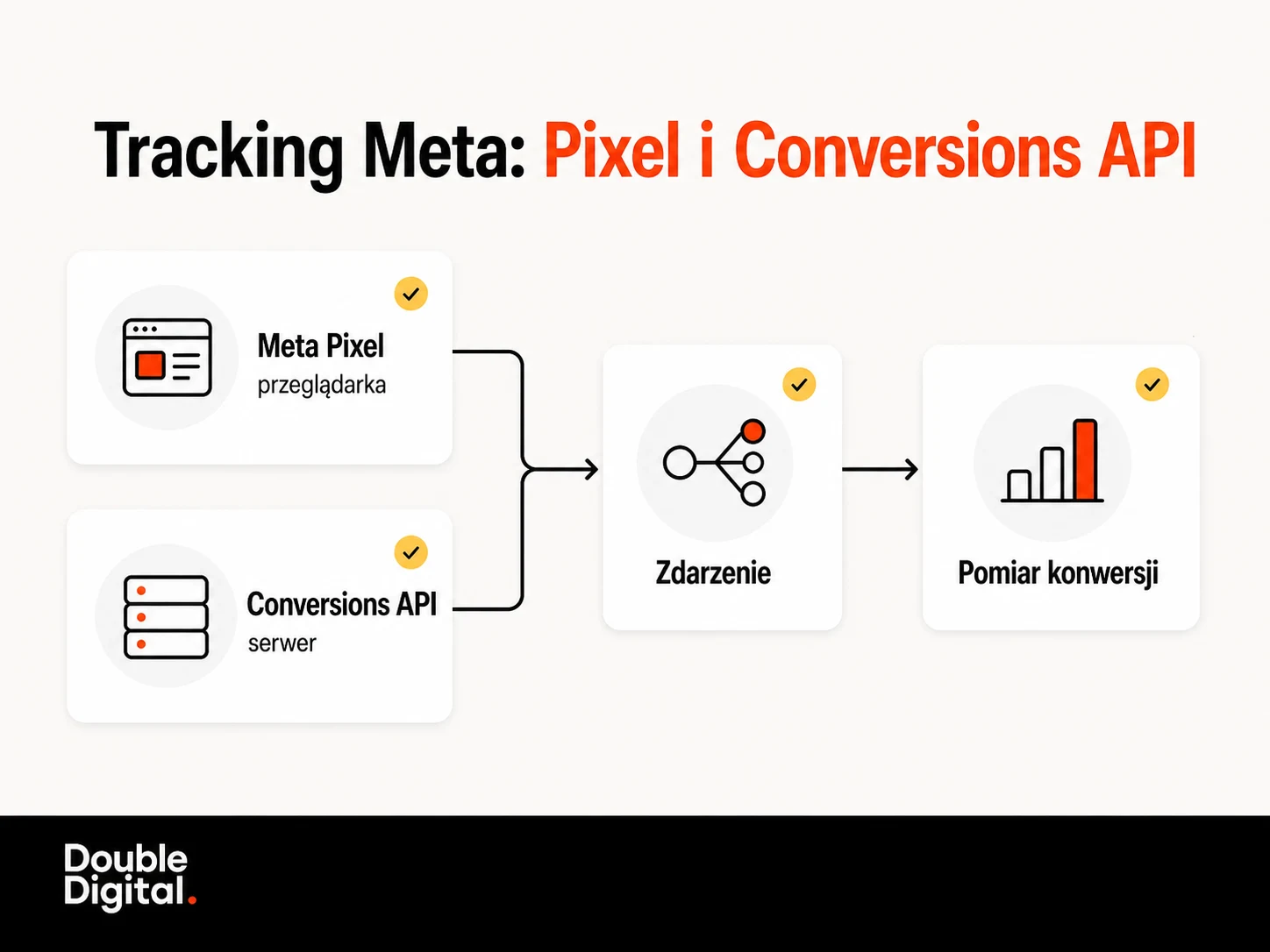 Tracking Meta: Pixel i Conversions API

Meta Pixel
przeglądarka

Conversions API
serwer

Zdarzenie

Pomiar konwersji

Double Digital.